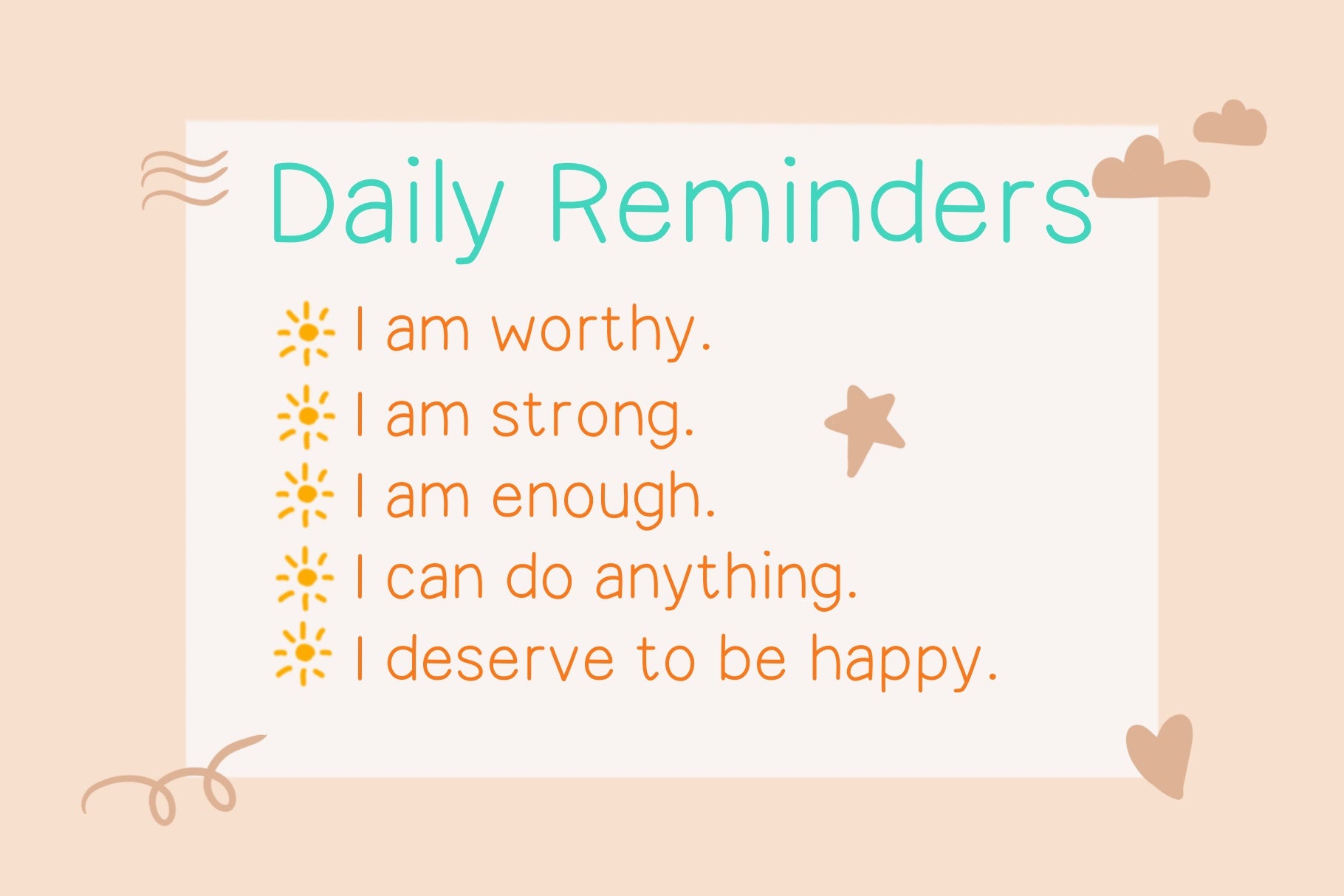 Daily Reminders

I am worthy.
I am strong.
I am enough.
I can do anything.
I deserve to be happy.